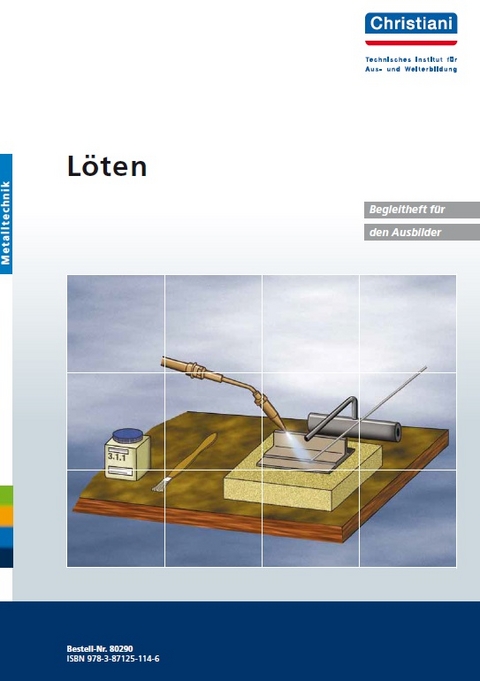 Christiani
Technisches Institut für Aus- und Weiterbildung

Metalltechnik

Löten

Begleitheft für den Ausbilder

3.1.1

Bestell-Nr. 80290
ISBN 978-3-87125-114-6